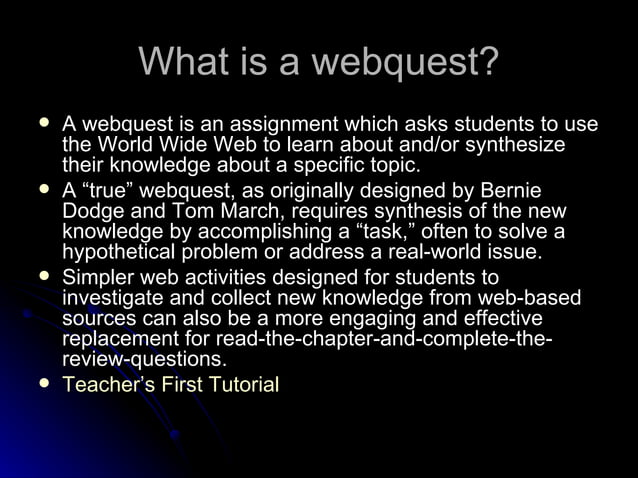 What is a webquest?

- A webquest is an assignment which asks students to use the World Wide Web to learn about and/or synthesize their knowledge about a specific topic.
- A “true” webquest, as originally designed by Bernie Dodge and Tom March, requires synthesis of the new knowledge by accomplishing a “task,” often to solve a hypothetical problem or address a real-world issue.
- Simpler web activities designed for students to investigate and collect new knowledge from web-based sources can also be a more engaging and effective replacement for read-the-chapter-and-complete-the-review-questions.
- Teacher’s First Tutorial